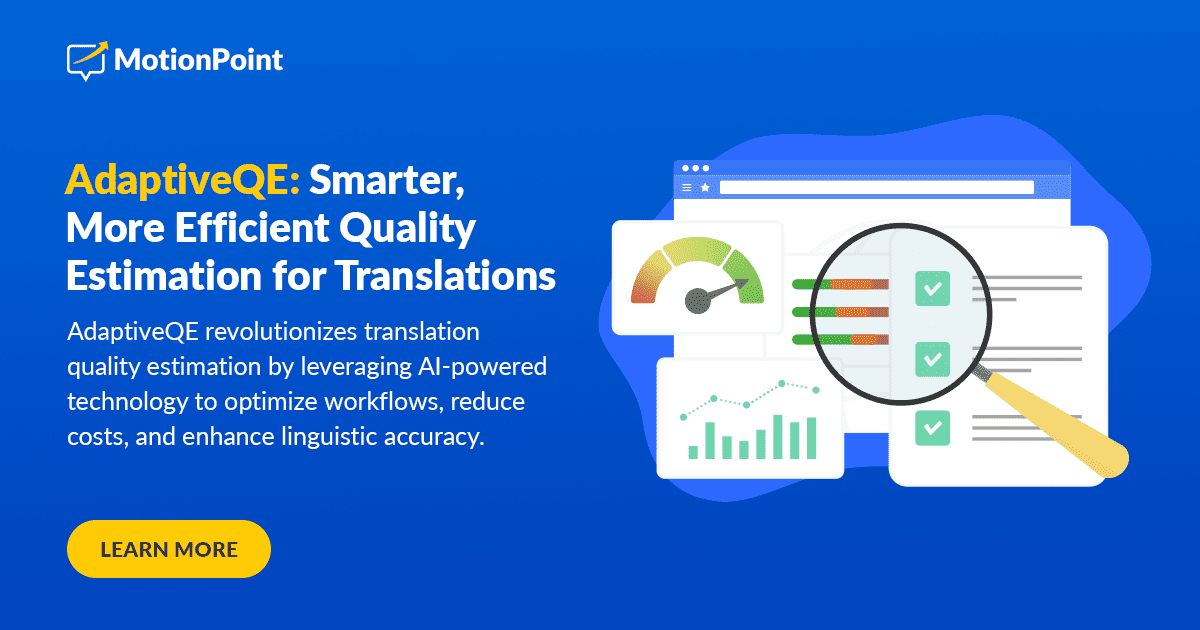 MotionPoint

AdaptiveQE: Smarter, More Efficient Quality Estimation for Translations

AdaptiveQE revolutionizes translation quality estimation by leveraging AI-powered technology to optimize workflows, reduce costs, and enhance linguistic accuracy.

LEARN MORE